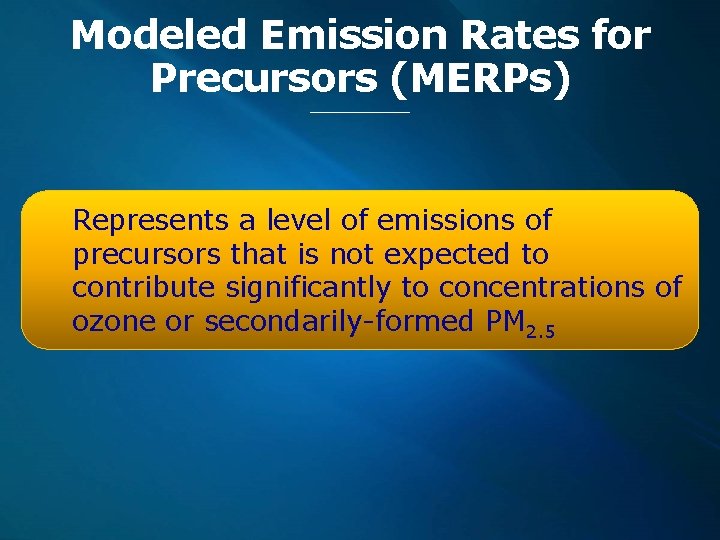 Modeled Emission Rates for Precursors (MERPs)

Represents a level of emissions of precursors that is not expected to contribute significantly to concentrations of ozone or secondarily-formed $PM_{2.5}$